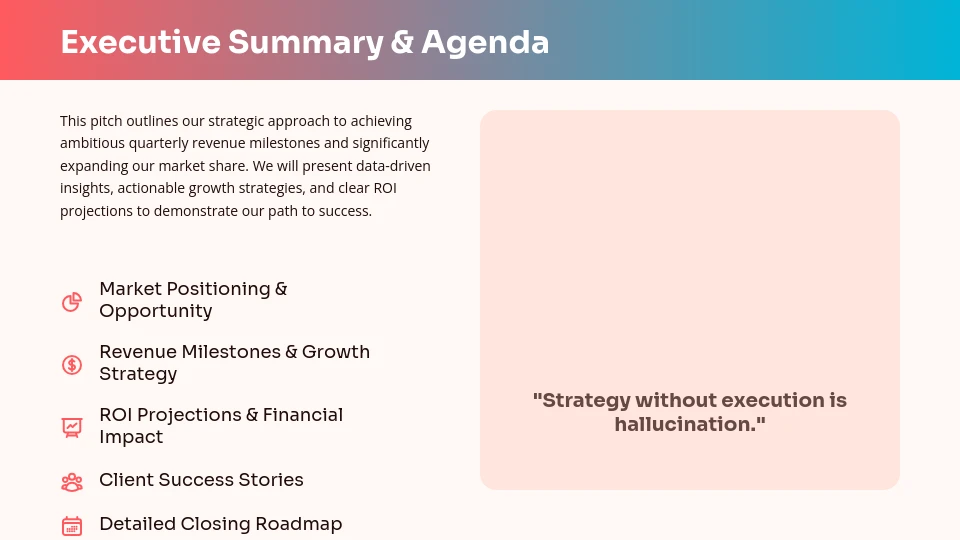 Executive Summary & Agenda

This pitch outlines our strategic approach to achieving ambitious quarterly revenue milestones and significantly expanding our market share. We will present data-driven insights, actionable growth strategies, and clear ROI projections to demonstrate our path to success.

Market Positioning & Opportunity

Revenue Milestones & Growth Strategy

ROI Projections & Financial Impact

Client Success Stories

Detailed Closing Roadmap

"Strategy without execution is hallucination."